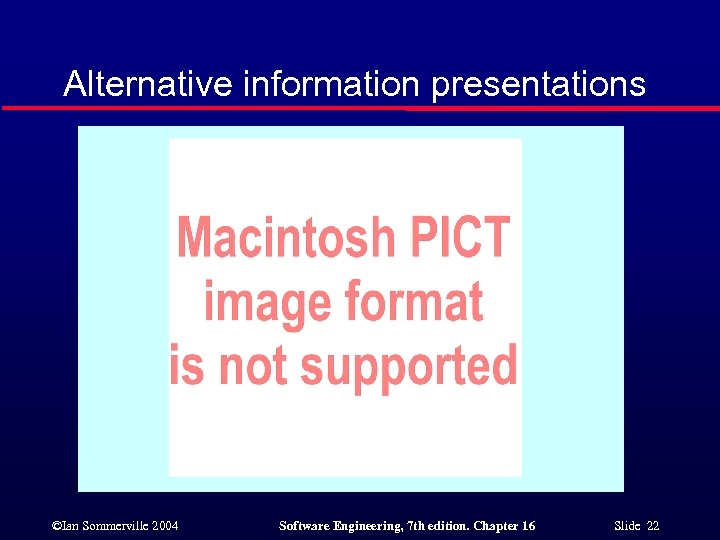 Alternative information presentations

Macintosh PICT image format is not supported

©Ian Sommerville 2004

Software Engineering, 7th edition. Chapter 16

Slide 22